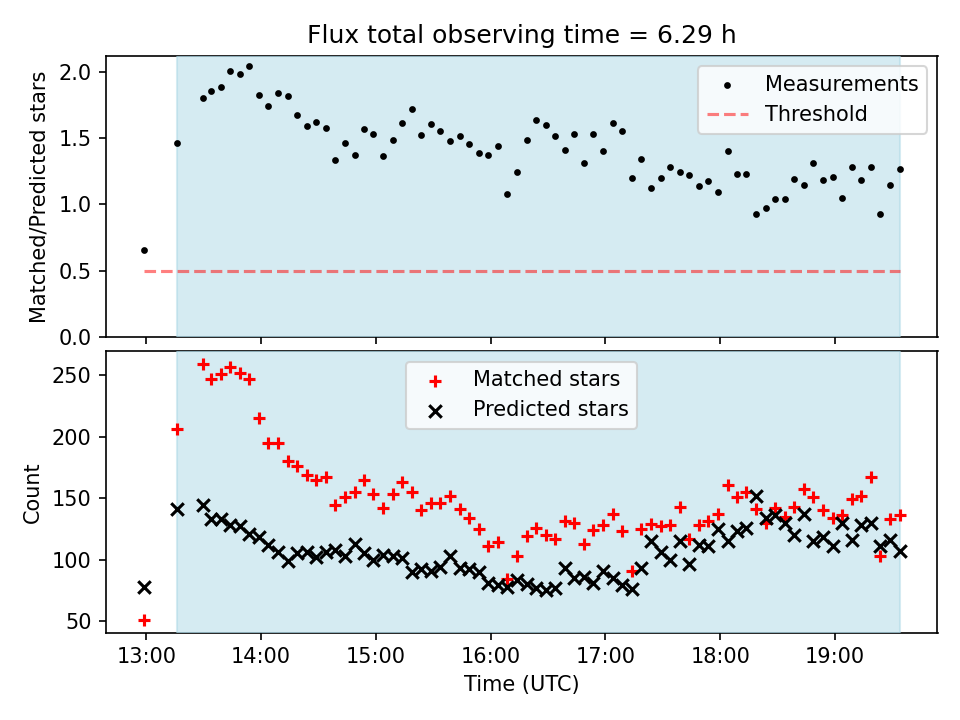 Flux total observing time = 6.29 h

Matched/Predicted stars

2.0
1.5
1.0
0.5
0.0

Measurements
Threshold

Count

250
200
150
100
50

Matched stars
Predicted stars

13:00
14:00
15:00
16:00
17:00
18:00
19:00

Time (UTC)